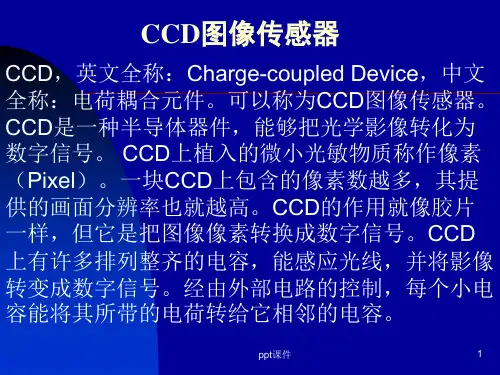 CCD图像传感器

CCD，英文全称：Charge-coupled Device，中文全称：电荷耦合元件。可以称为CCD图像传感器。CCD是一种半导体器件，能够把光学影像转化为数字信号。 CCD上植入的微小光敏物质称作像素（Pixel）。一块CCD上包含的像素数越多，其提供的画面分辨率也就越高。CCD的作用就像胶片一样，但它是把图像像素转换成数字信号。CCD上有许多排列整齐的电容，能感应光线，并将影像转变成数字信号。经由外部电路的控制，每个小电容能将其所带的电荷转给它相邻的电容。

ppt课件

1